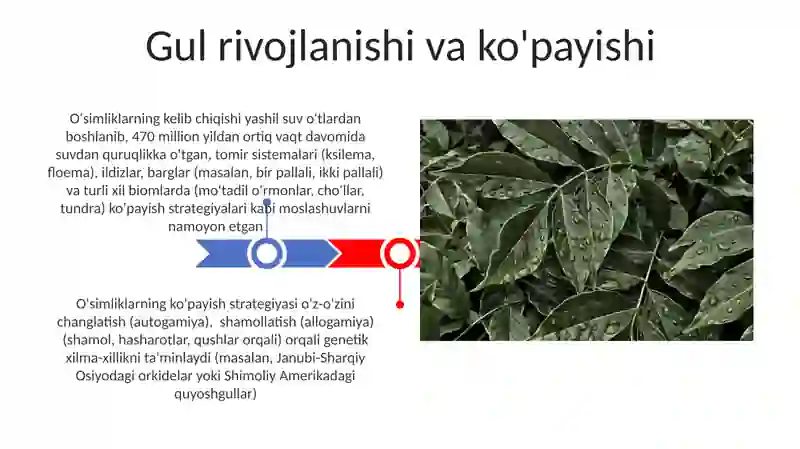 Gul rivojlanishi va ko'payishi

O‘simliklarning kelib chiqishi yashil suv o‘tlardan boshlanib, 470 million yildan ortiq vaqt davomida suvdan quruqlikka o'tgan, tomir sistemalari (ksilema, floema), ildizlar, barglar (masalan, bir pallali, ikki pallali) va turli xil biomlarda (mo‘tadil o‘rmonlar, cho‘llar, tundra) ko‘payish strategiyalari kabi moslashuvlarni namoyon etgan

O'simliklarning ko'payish strategiyasi o'z-o'zini changlatish (autogamiya), shamollatish (allogamiya) (shamol, hasharotlar, qushlar orqali) orqali genetik xilma-xillikni ta'minlaydi (masalan, Janubi-Sharqiy Osiyodagi orkidelar yoki Shimoliy Amerikadagi quyoshgullar)